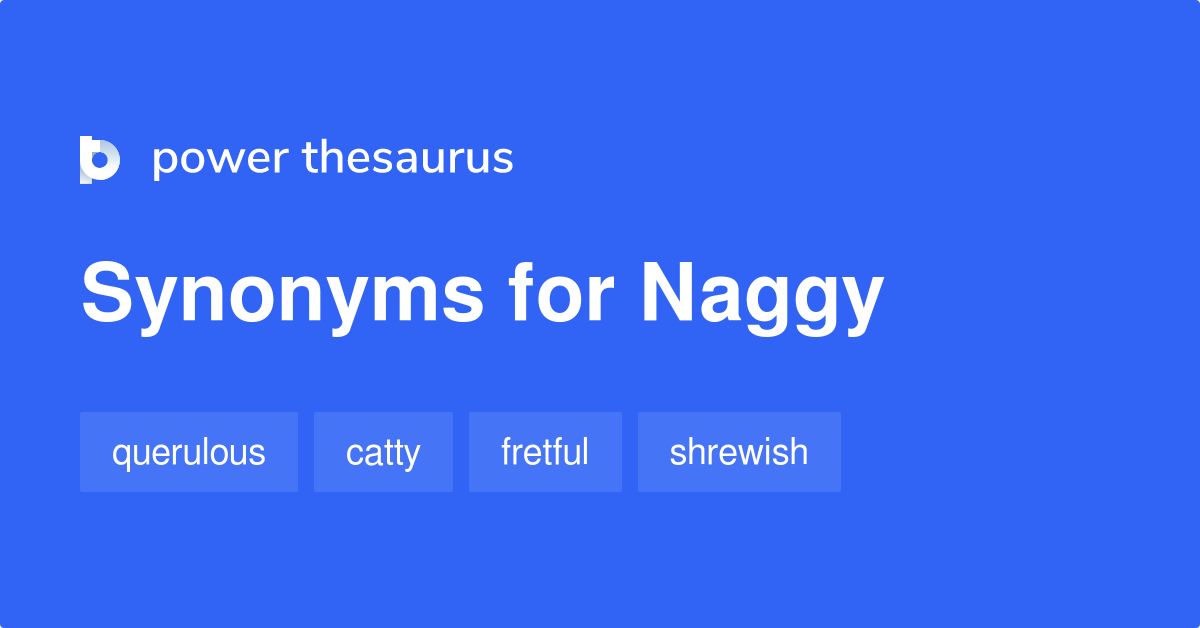 power thesaurus

Synonyms for Naggy

querulous

catty

fretful

shrewish